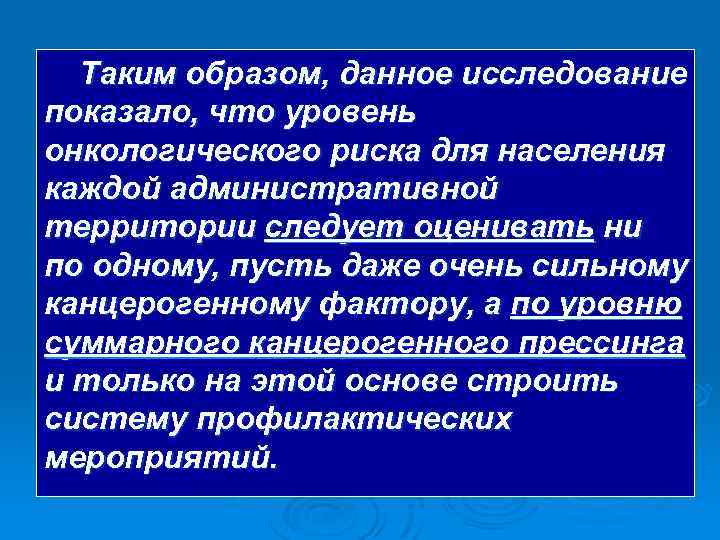 Таким образом, данное исследование показало, что уровень онкологического риска для населения каждой административной территории следует оценивать ни по одному, пусть даже очень сильному канцерогенному фактору, а по уровню суммарного канцерогенного прессинга и только на этой основе строить систему профилактических мероприятий.